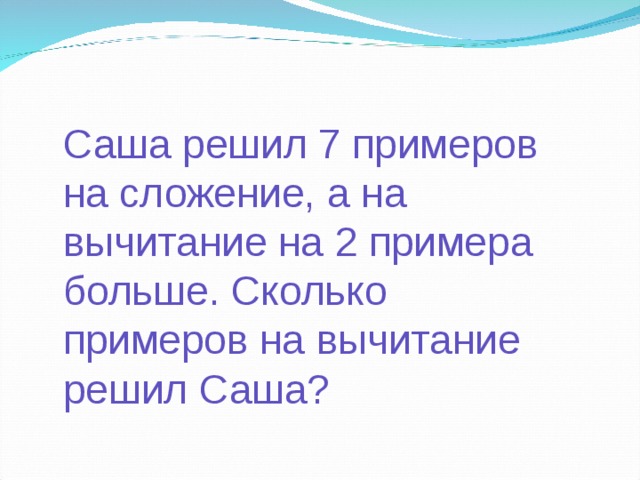 Саша решил 7 примеров на сложение, а на вычитание на 2 примера больше. Сколько примеров на вычитание решил Саша?